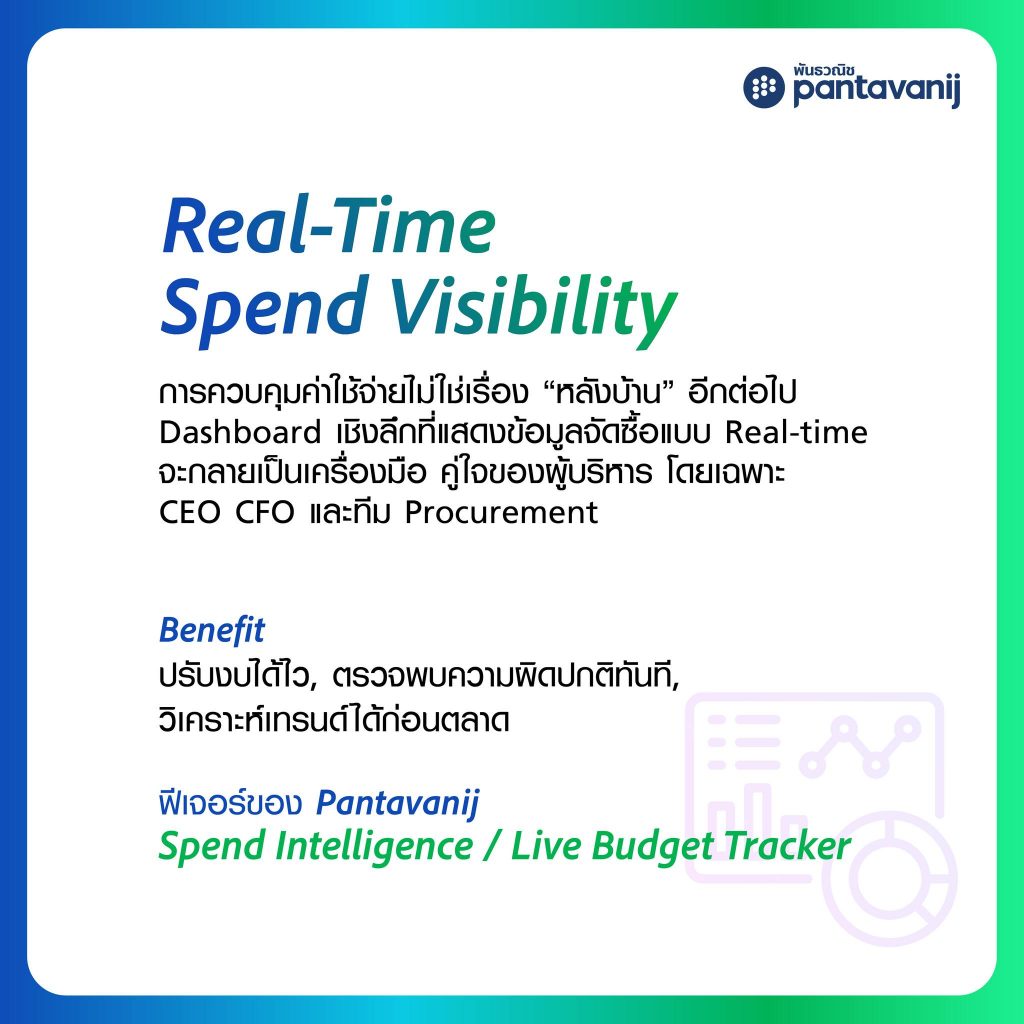 พันธวณิช pantavanij

Real-Time Spend Visibility

การควบคุมค่าใช้จ่ายไม่ใช่เรื่อง “หลังบ้าน” อีกต่อไป Dashboard เชิงลึกที่แสดงข้อมูลจัดซื้อแบบ Real-time จะกลายเป็นเครื่องมือ คู่ใจของผู้บริหาร โดยเฉพาะ CEO CFO และทีม Procurement

Benefit
ปรับงบได้ไว, ตรวจพบความผิดปกติทันที, วิเคราะห์เทรนด์ได้ก่อนตลาด

ฟีเจอร์ของ Pantavanij
Spend Intelligence / Live Budget Tracker